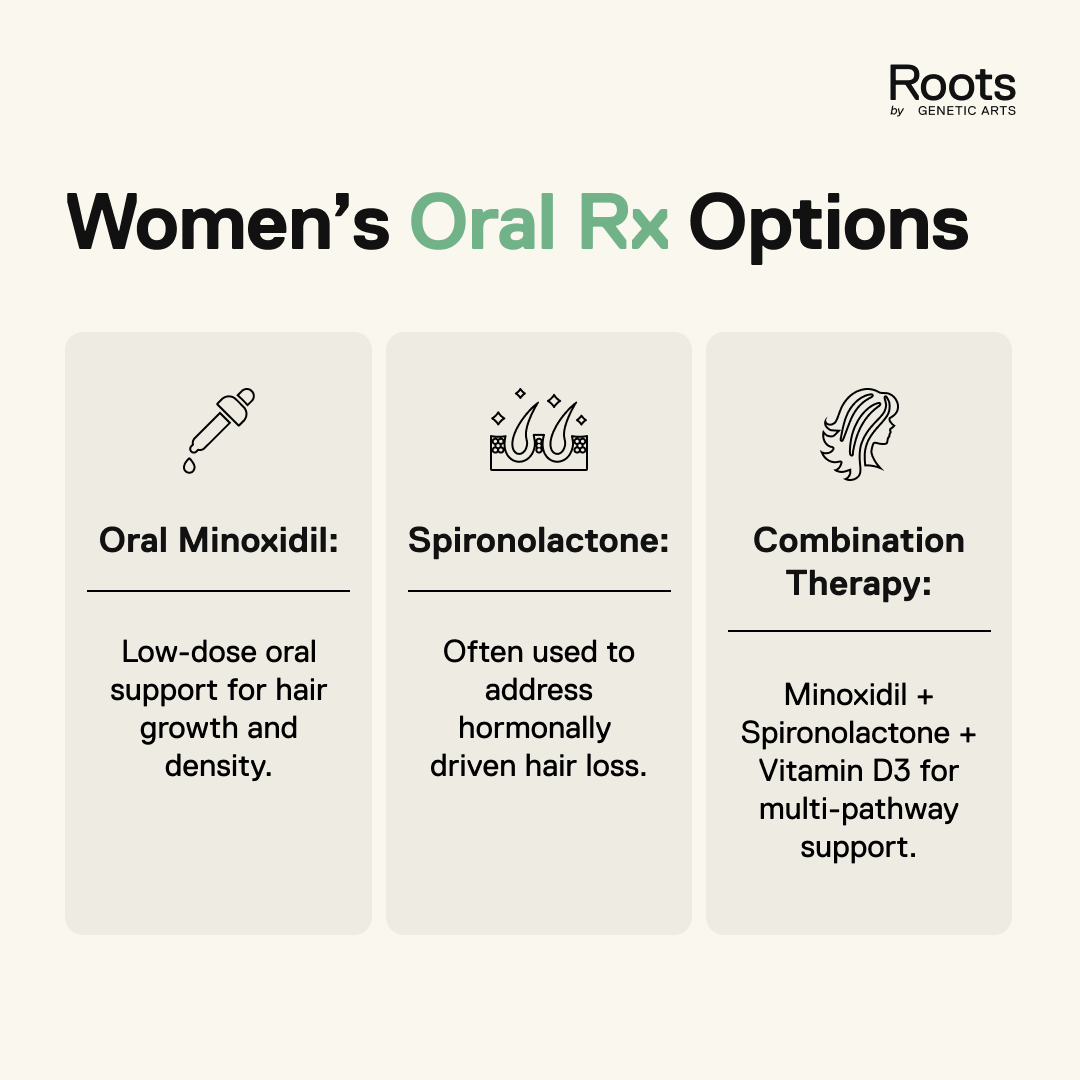 Roots
by GENETIC ARTS

Women's Oral Rx Options

Oral Minoxidil:

Low-dose oral support for hair growth and density.

Spironolactone:

Often used to address hormonally driven hair loss.

Combination Therapy:

Minoxidil + Spironolactone + Vitamin D3 for multi-pathway support.